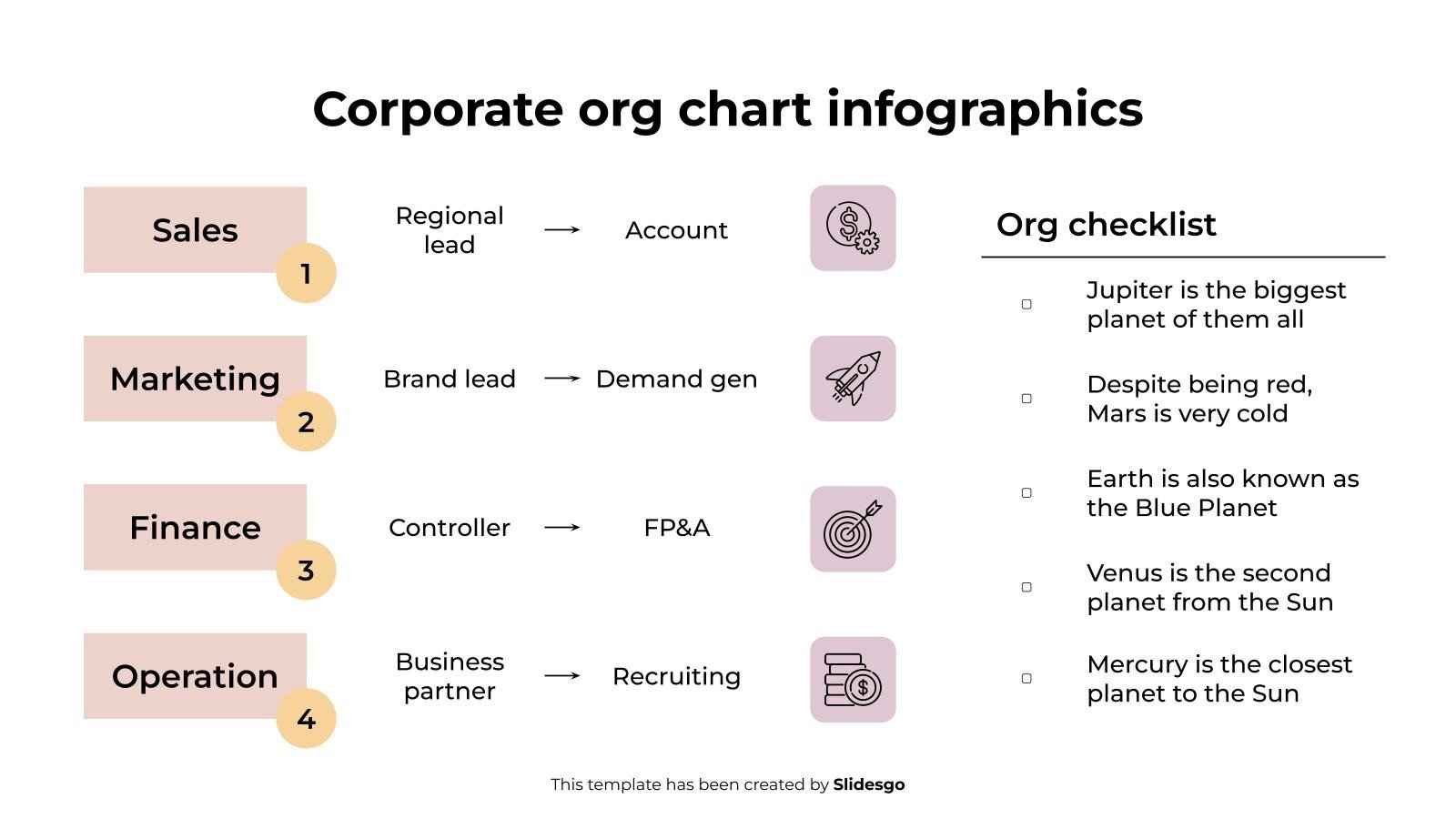 Corporate org chart infographics

Sales
1
Regional lead → Account

Marketing
2
Brand lead → Demand gen

Finance
3
Controller → FP&A

Operation
4
Business partner → Recruiting

Org checklist

▢ Jupiter is the biggest planet of them all

▢ Despite being red, Mars is very cold

▢ Earth is also known as the Blue Planet

▢ Venus is the second planet from the Sun

▢ Mercury is the closest planet to the Sun

This template has been created by Slidesgo